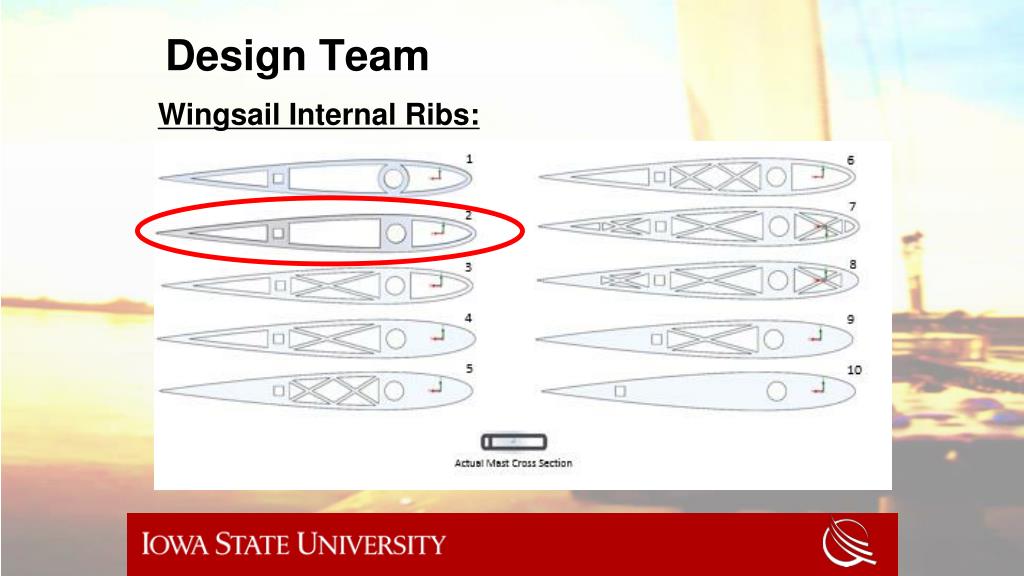 Design Team

Wingsail Internal Ribs:

1

2

3

4

5

6

7

8

9

10

Actual Mast Cross Section

IOWA STATE UNIVERSITY